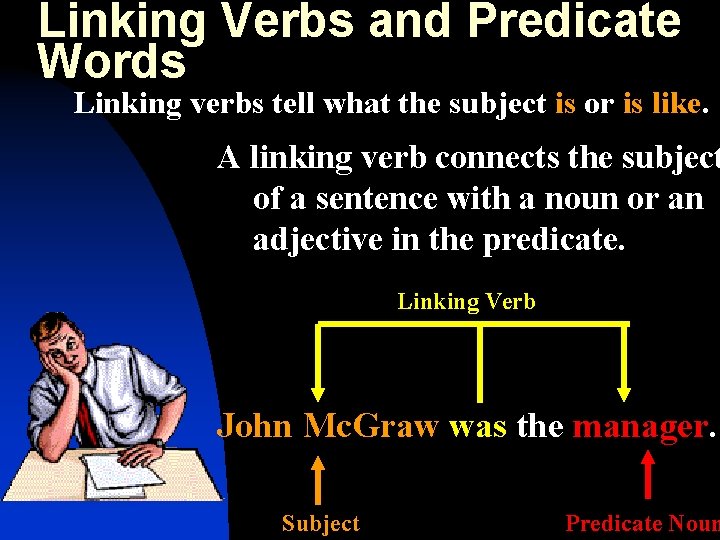 Linking Verbs and Predicate Words

Linking verbs tell what the subject is or is like.

A linking verb connects the subject of a sentence with a noun or an adjective in the predicate.

Linking Verb

John McGraw was the manager.

Subject

Predicate Noun